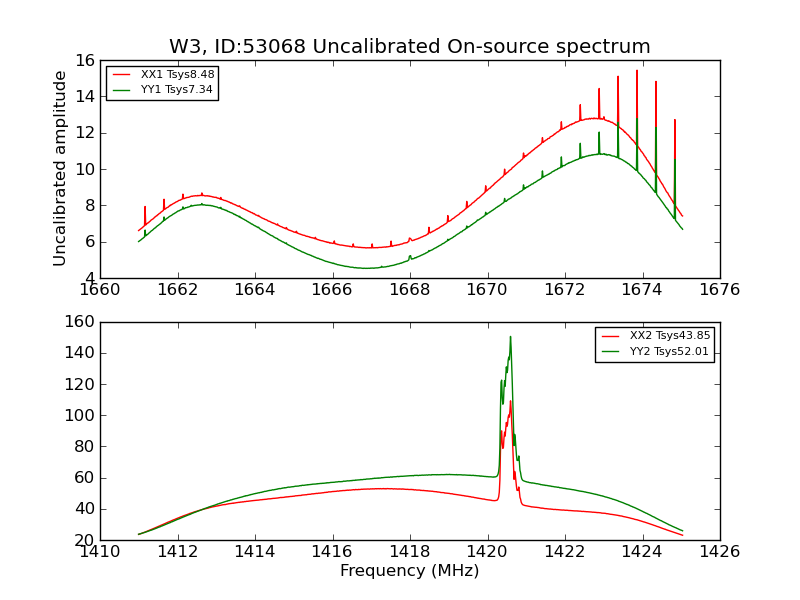 W3, ID:53068 Uncalibrated On-source spectrum

XX1 Tsys8.48
YY1 Tsys7.34

Uncalibrated amplitude

16
14
12
10
8
6
4

1660 1662 1664 1666 1668 1670 1672 1674 1676

XX2 Tsys43.85
YY2 Tsys52.01

160
140
120
100
80
60
40
20

1410 1412 1414 1416 1418 1420 1422 1424 1426

Frequency (MHz)